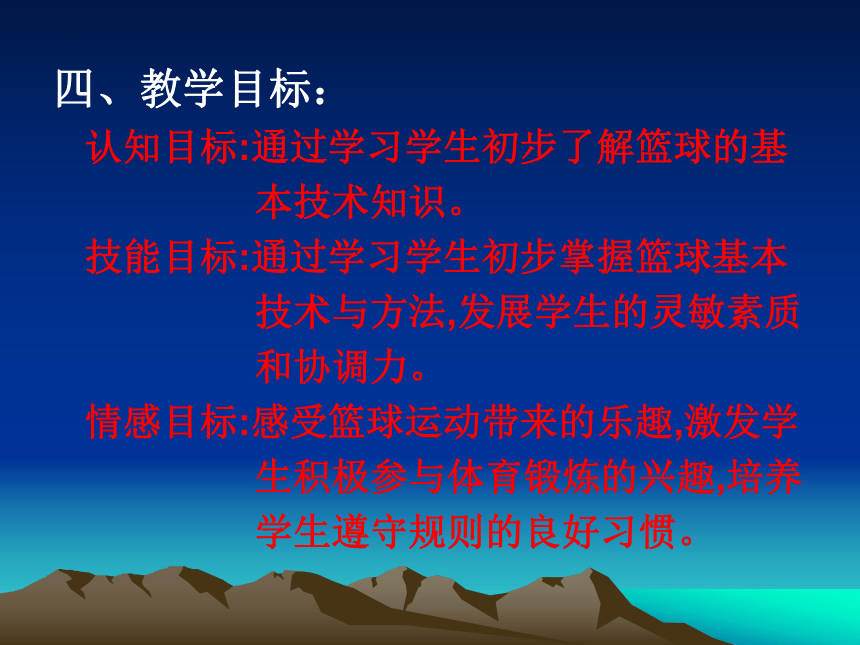 四、教学目标：

认知目标:通过学习学生初步了解篮球的基本技术知识。

技能目标:通过学习学生初步掌握篮球基本技术与方法,发展学生的灵敏素质和协调力。

情感目标:感受篮球运动带来的乐趣,激发学生积极参与体育锻炼的兴趣,培养学生遵守规则的良好习惯。